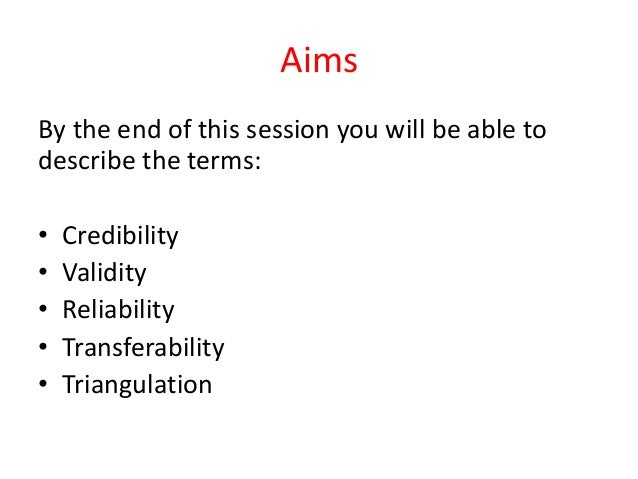 Aims

By the end of this session you will be able to describe the terms:

• Credibility
• Validity
• Reliability
• Transferability
• Triangulation